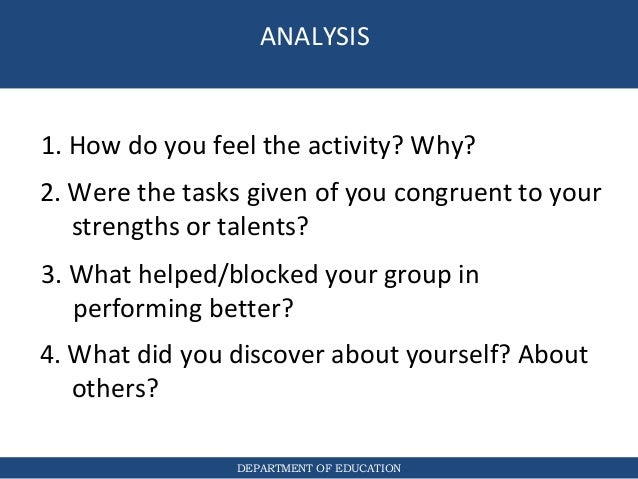 ANALYSIS

1. How do you feel the activity? Why?

2. Were the tasks given of you congruent to your strengths or talents?

3. What helped/blocked your group in performing better?

4. What did you discover about yourself? About others?

DEPARTMENT OF EDUCATION